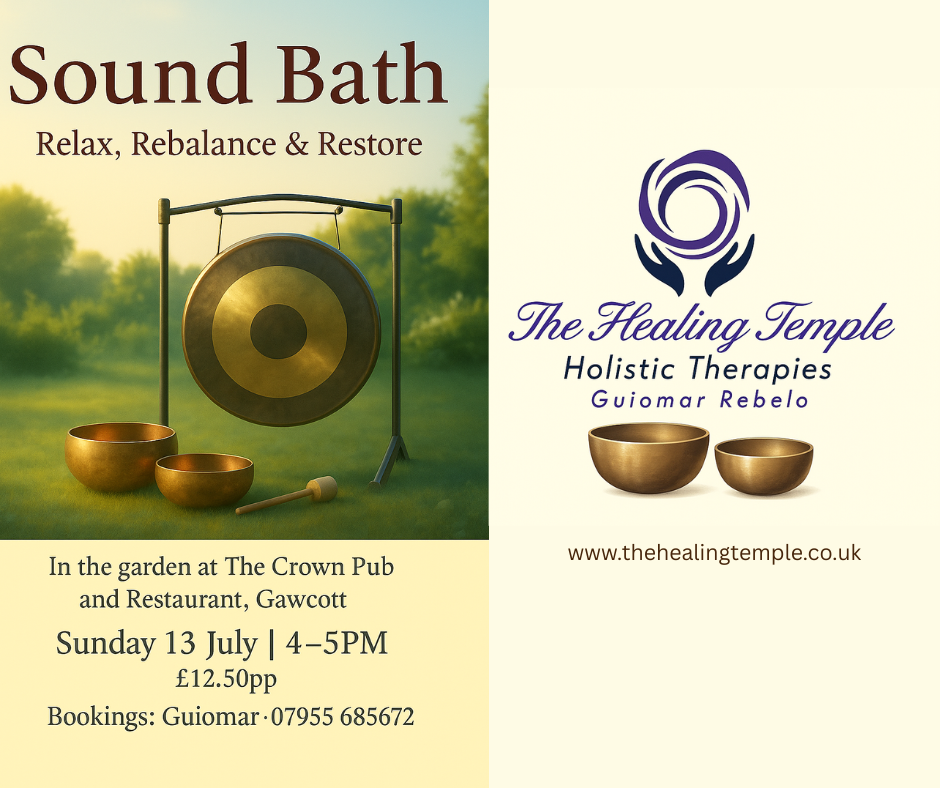 Sound Bath
Relax, Rebalance & Restore

In the garden at The Crown Pub and Restaurant, Gawcott

Sunday 13 July | 4–5PM
£12.50pp
Bookings: Guiomar · 07955 685672

The Healing Temple
Holistic Therapies
Guiomar Rebelo

www.thehealingtemple.co.uk